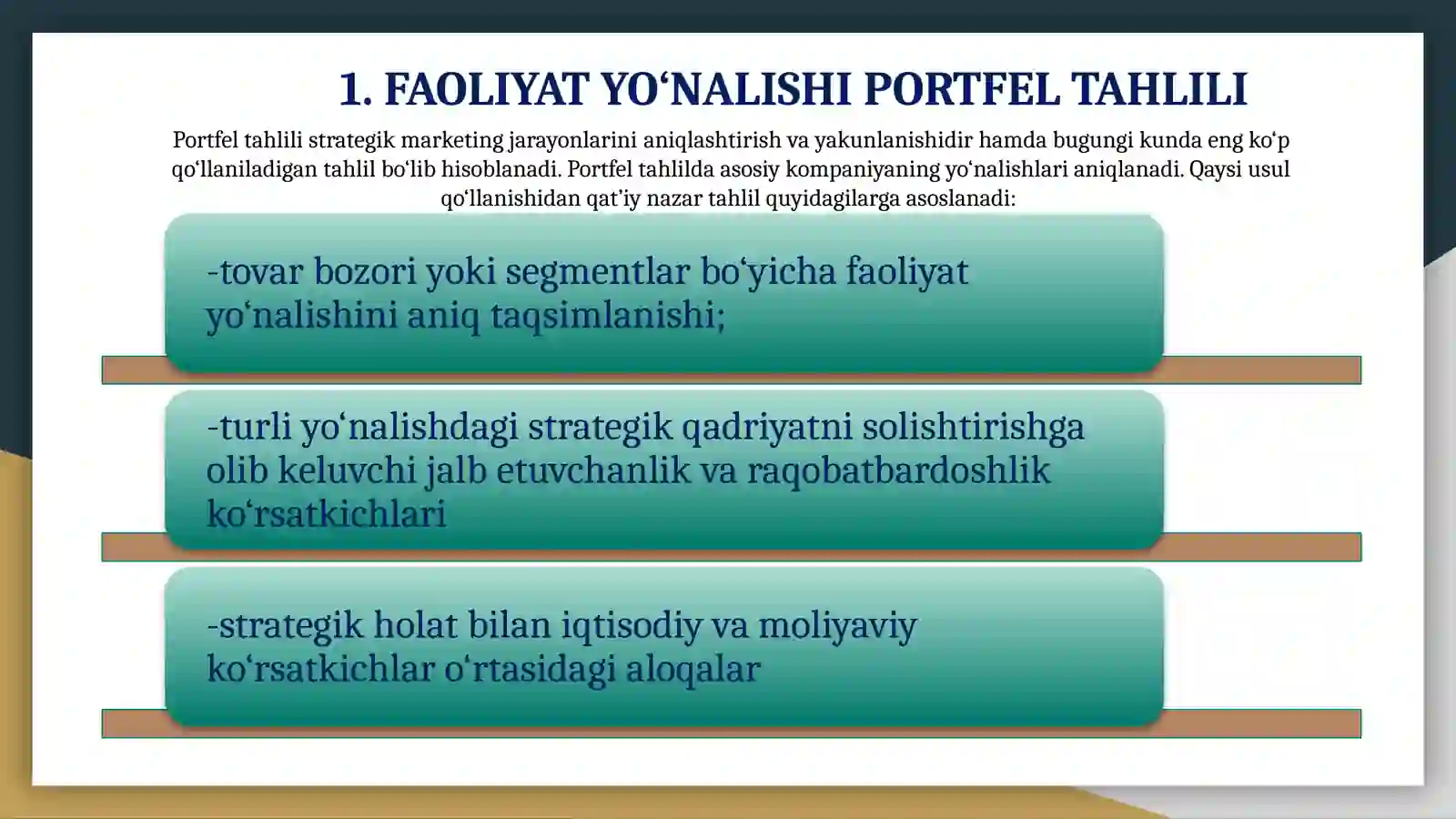 1. FAOLIYAT YO‘NALISHI PORTFEL TAHLILI

Portfel tahlili strategik marketing jarayonlarini aniqlashtirish va yakunlanishidir hamda bugungi kunda eng ko‘p qo‘llaniladigan tahlil bo‘lib hisoblanadi. Portfel tahlilda asosiy kompaniyaning yo‘nalishlari aniqlanadi. Qaysi usul qo‘llanishidan qat’iy nazar tahlil quyidagilarga asoslanadi:

-tovar bozori yoki segmentlar bo‘yicha faoliyat yo‘nalishini aniq taqsimlanishi;

-turli yo‘nalishdagi strategik qadriyatni solishtirishga olib keluvchi jalb etuvchanlik va raqobatbardoshlik ko‘rsatkichlari

-strategik holat bilan iqtisodiy va moliyaviy ko‘rsatkichlar o‘rtasidagi aloqalar